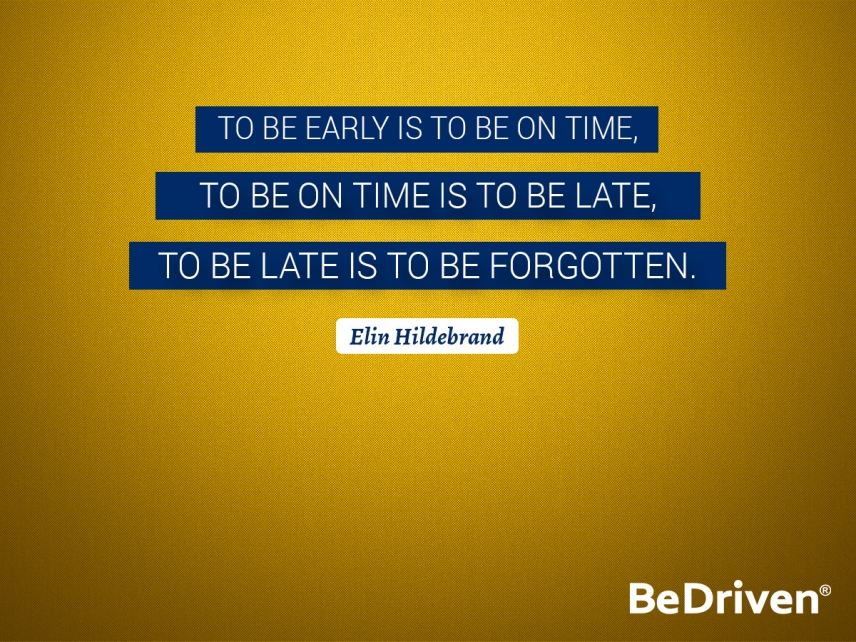 TO BE EARLY IS TO BE ON TIME,
TO BE ON TIME IS TO BE LATE,
TO BE LATE IS TO BE FORGOTTEN.

Elin Hildebrand

BeDriven®